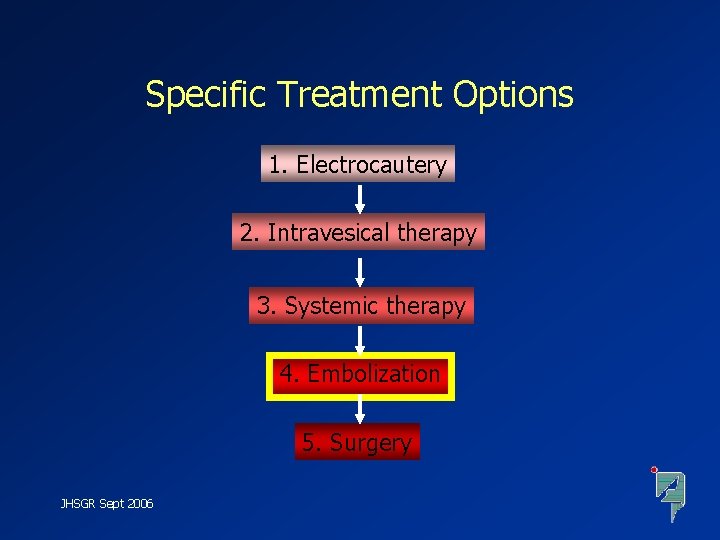 Specific Treatment Options

1. Electrocautery

2. Intravesical therapy

3. Systemic therapy

4. Embolization

5. Surgery

JHSGR Sept 2006